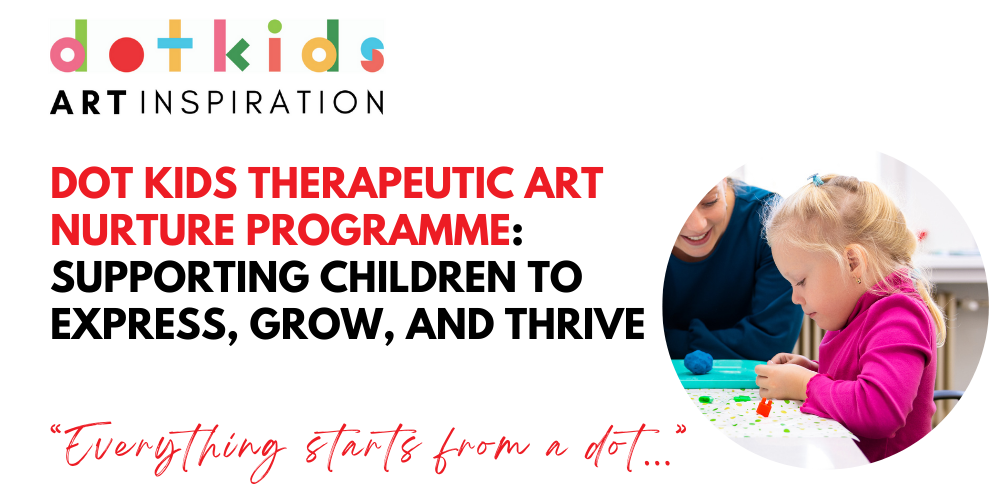 dotkids
ART INSPIRATION

DOT KIDS THERAPEUTIC ART NURTURE PROGRAMME: SUPPORTING CHILDREN TO EXPRESS, GROW, AND THRIVE

"Everything starts from a dot..."